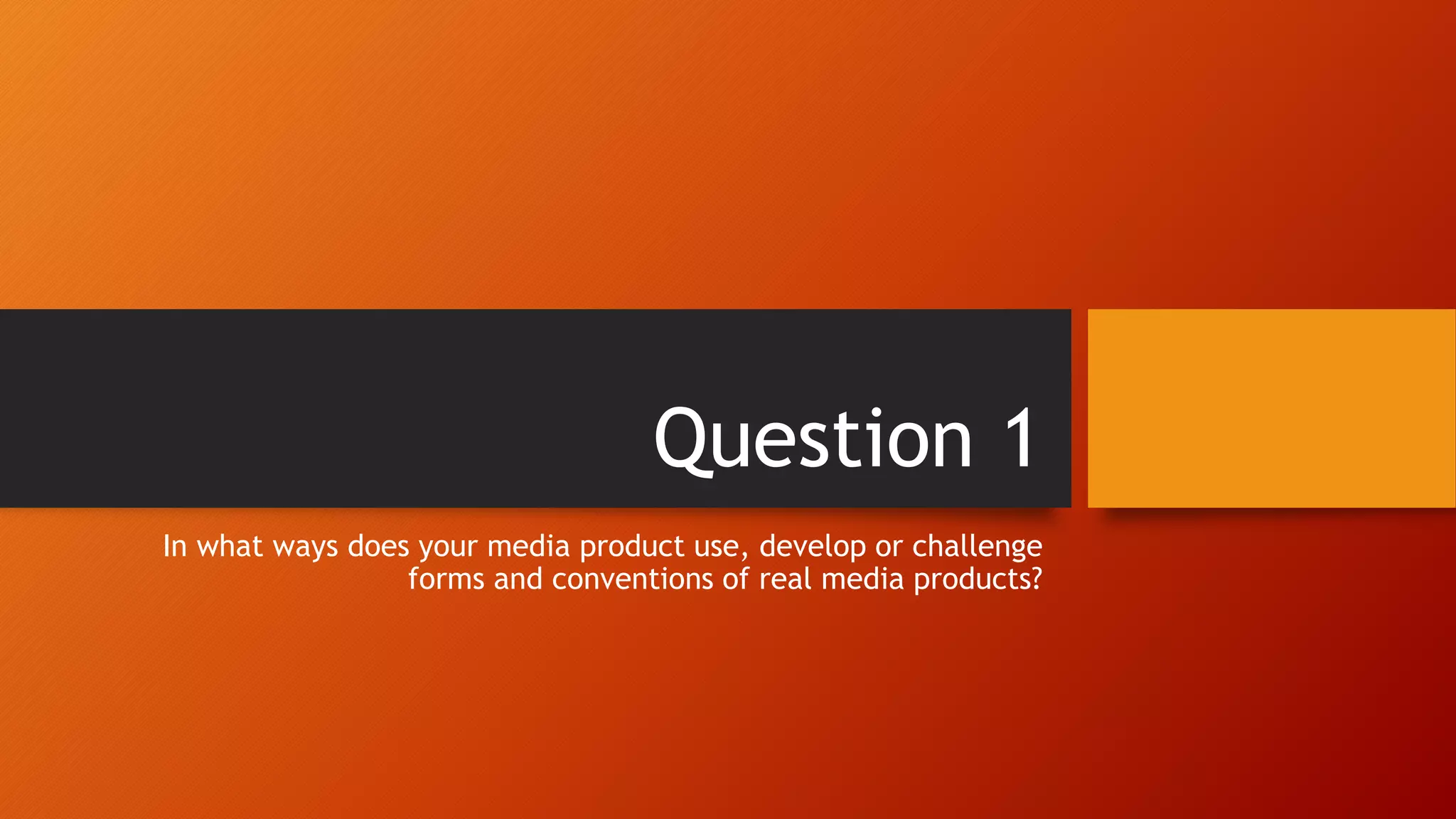 Question 1

In what ways does your media product use, develop or challenge forms and conventions of real media products?